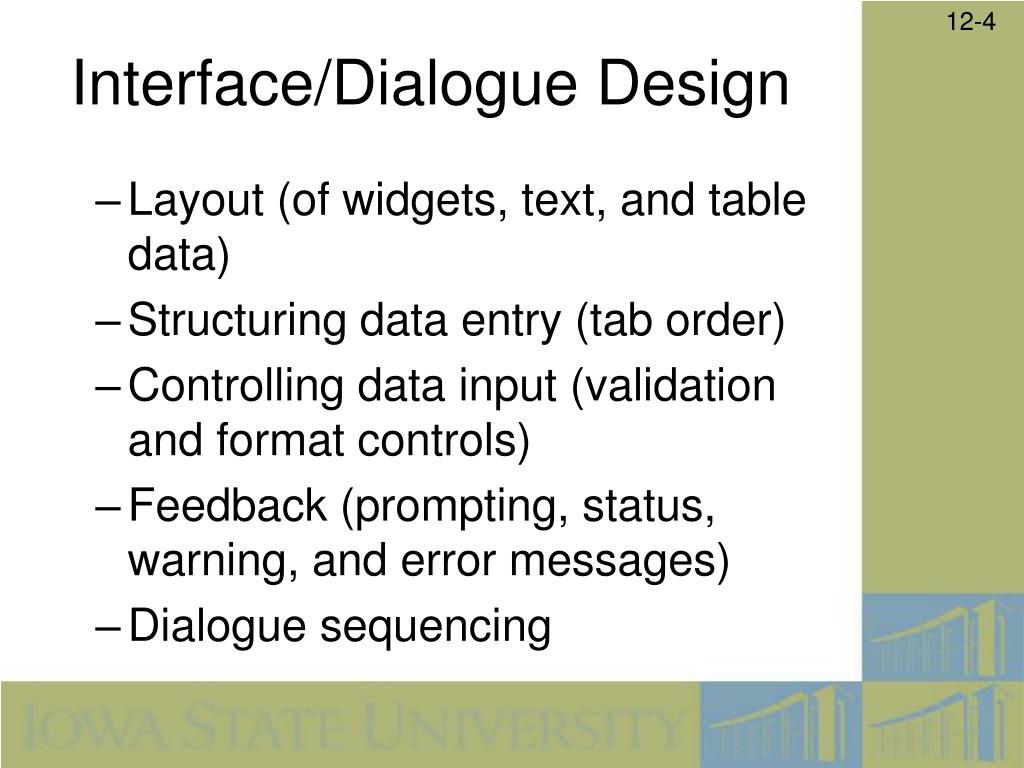 12-4

Interface/Dialogue Design

– Layout (of widgets, text, and table data)
– Structuring data entry (tab order)
– Controlling data input (validation and format controls)
– Feedback (prompting, status, warning, and error messages)
– Dialogue sequencing

IOWA STATE UNIVERSITY